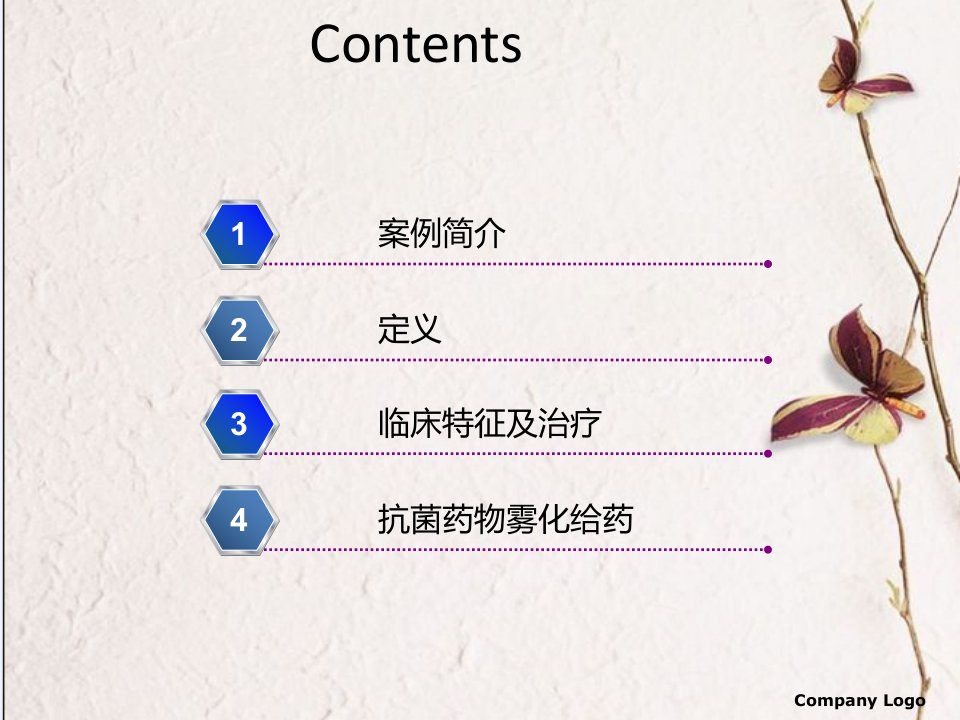 Contents

1 案例简介

2 定义

3 临床特征及治疗

4 抗菌药物雾化给药

Company Logo